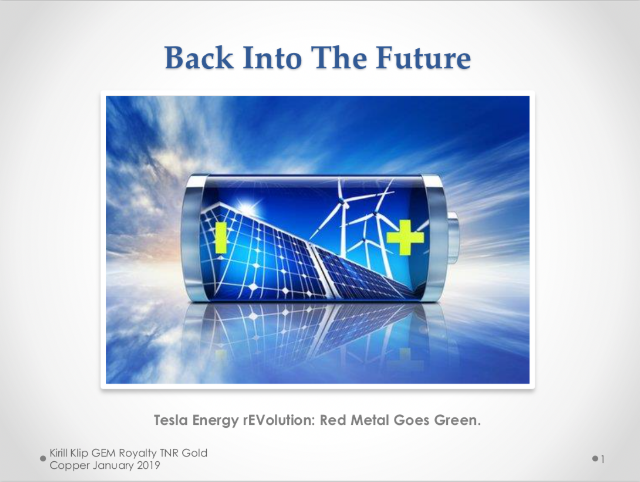 Back Into The Future

Tesla Energy rEVolution: Red Metal Goes Green.

Kirill Klip GEM Royalty TNR Gold Copper January 2019

1